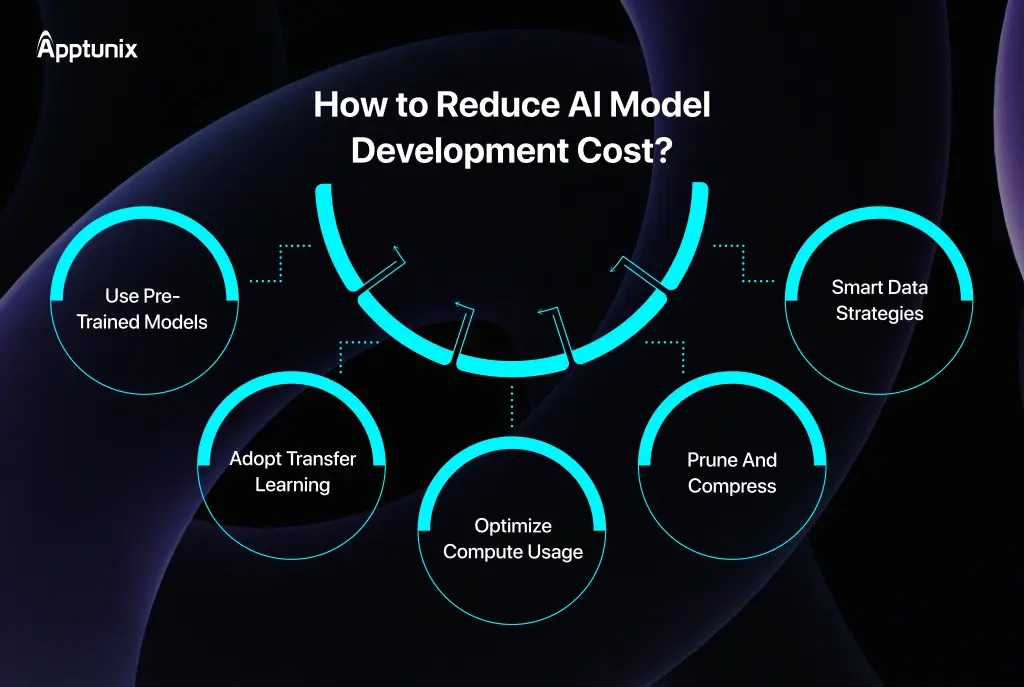 Apptunix

How to Reduce AI Model Development Cost?

Use Pre-Trained Models

Adopt Transfer Learning

Optimize Compute Usage

Prune And Compress

Smart Data Strategies